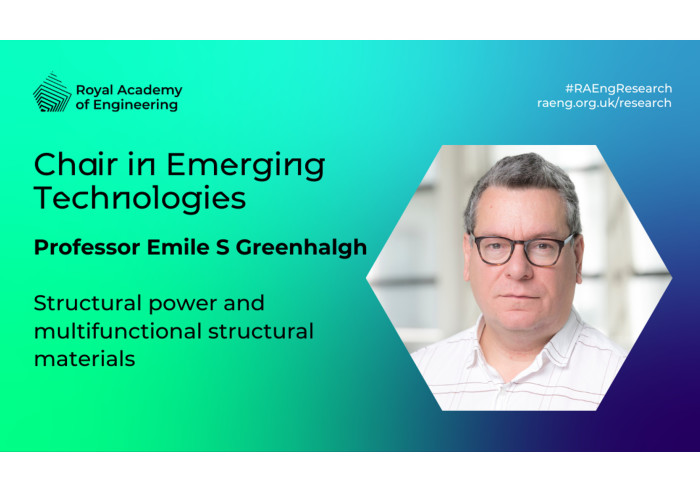 Royal Academy of Engineering

#RAEngResearch
raeng.org.uk/research

Chair in Emerging Technologies

Professor Emile S Greenhalgh

Structural power and multifunctional structural materials